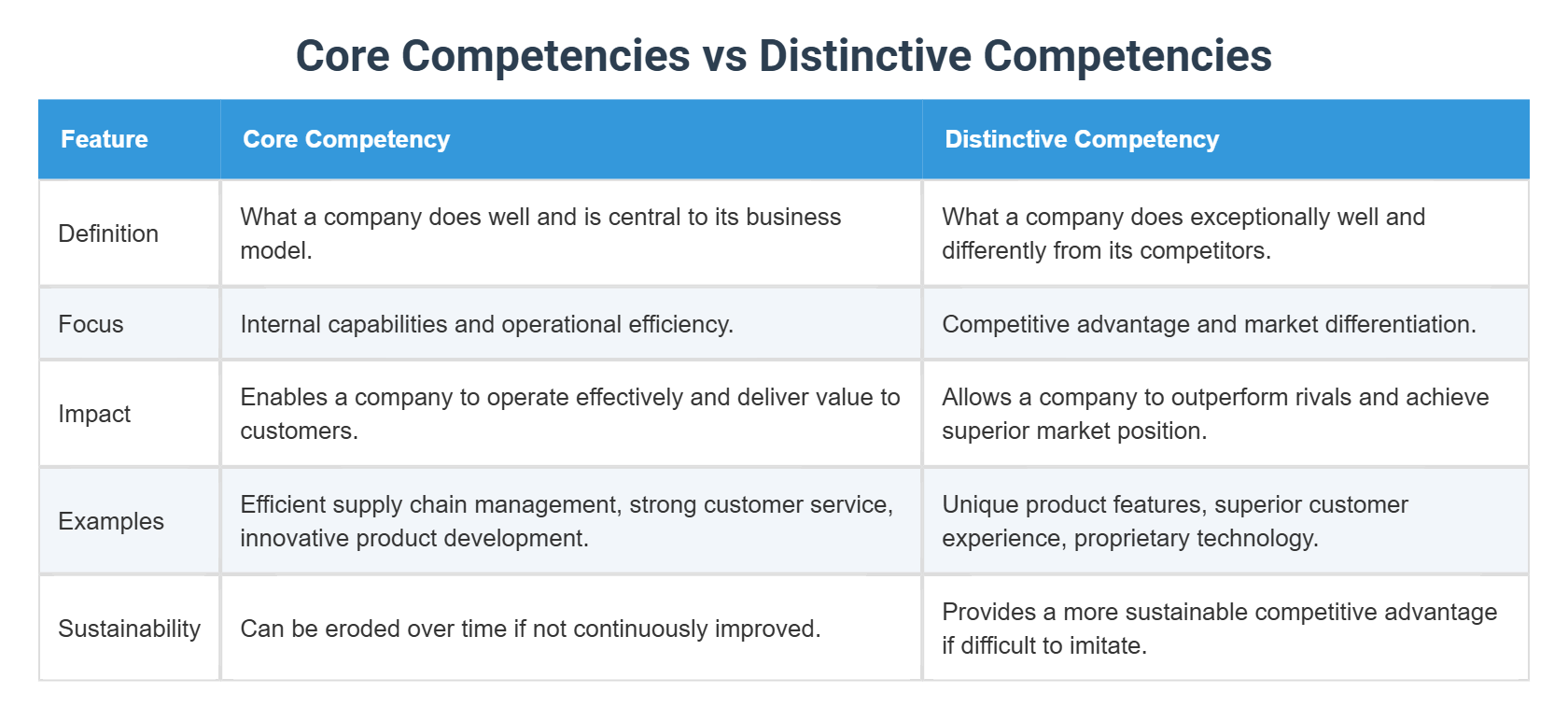 Core Competencies vs Distinctive Competencies

| Feature | Core Competency | Distinctive Competency |
|---|---|---|
| Definition | What a company does well and is central to its business model. | What a company does exceptionally well and differently from its competitors. |
| Focus | Internal capabilities and operational efficiency. | Competitive advantage and market differentiation. |
| Impact | Enables a company to operate effectively and deliver value to customers. | Allows a company to outperform rivals and achieve superior market position. |
| Examples | Efficient supply chain management, strong customer service, innovative product development. | Unique product features, superior customer experience, proprietary technology. |
| Sustainability | Can be eroded over time if not continuously improved. | Provides a more sustainable competitive advantage if difficult to imitate. |